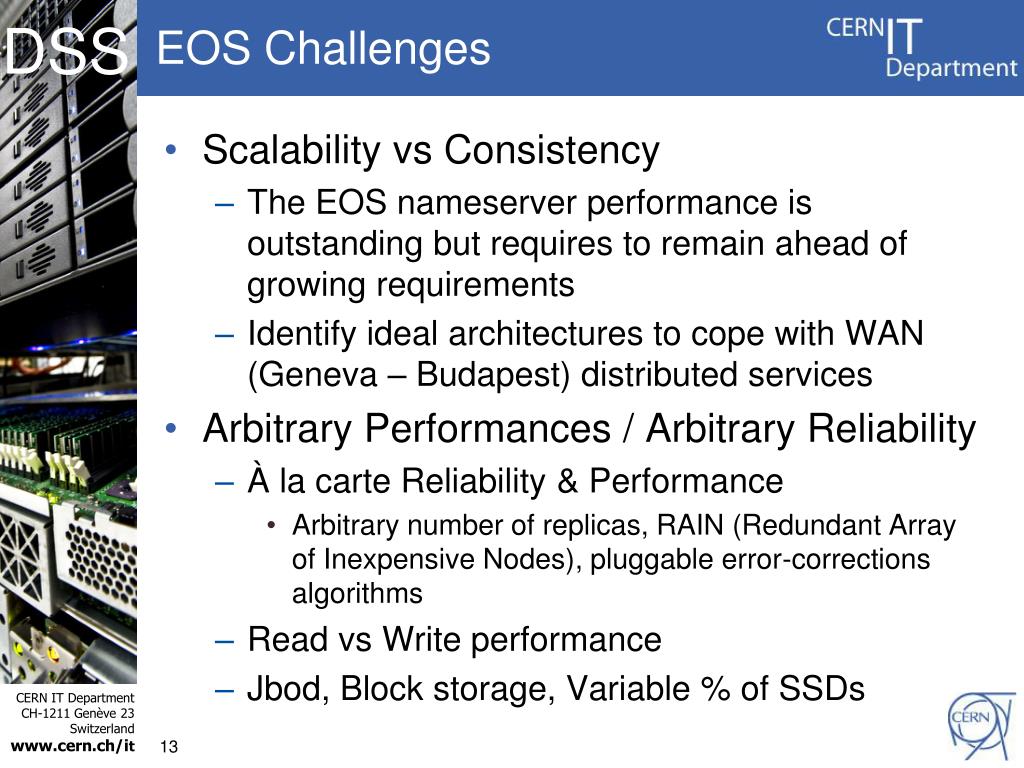 DSS EOS Challenges

CERN IT Department

• Scalability vs Consistency
– The EOS nameserver performance is outstanding but requires to remain ahead of growing requirements
– Identify ideal architectures to cope with WAN (Geneva – Budapest) distributed services
• Arbitrary Performances / Arbitrary Reliability
– À la carte Reliability & Performance
• Arbitrary number of replicas, RAIN (Redundant Array of Inexpensive Nodes), pluggable error-corrections algorithms
– Read vs Write performance
– Jbod, Block storage, Variable % of SSDs

CERN IT Department
CH-1211 Genève 23
Switzerland
www.cern.ch/it

13

CERN